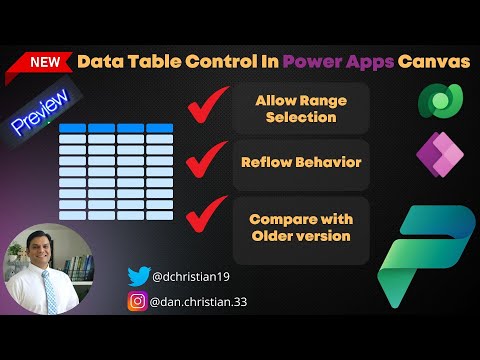 NEW Data Table Control In Power Apps Canvas

Preview

Allow Range Selection

Reflow Behavior

Compare with Older version

@dchristian19

@dan.christian.33